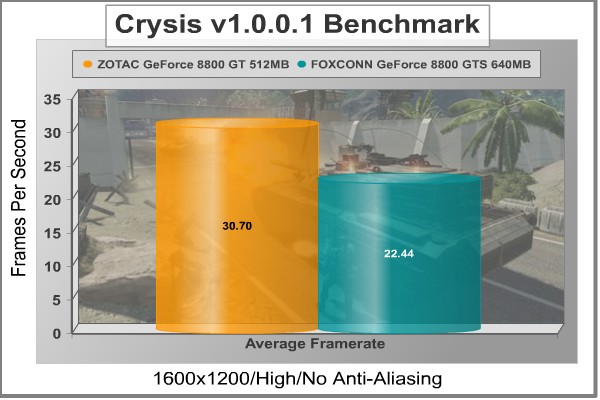 Crysis v1.0.0.1 Benchmark

ZOTAC GeForce 8800 GT 512MB
FOXCONN GeForce 8800 GTS 640MB

Frames Per Second

35
30
25
20
15
10
5
0

30.70

22.44

Average Framerate

1600x1200/High/No Anti-Aliasing